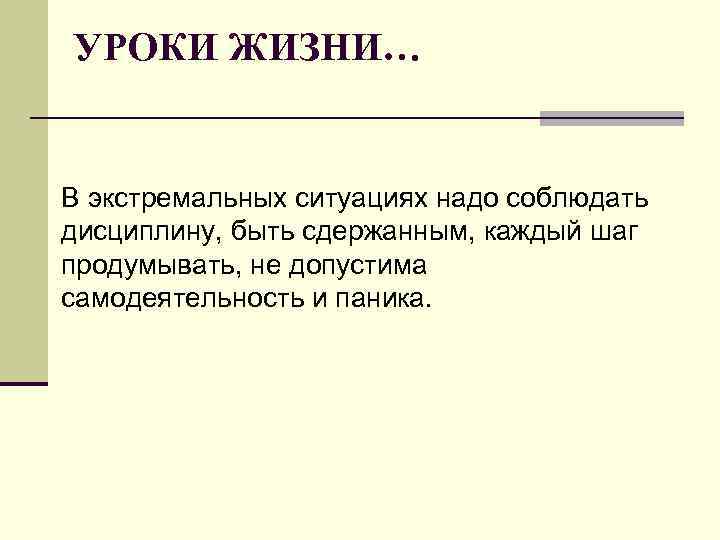 УРОКИ ЖИЗНИ…

В экстремальных ситуациях надо соблюдать дисциплину, быть сдержанным, каждый шаг продумывать, не допустима самодеятельность и паника.